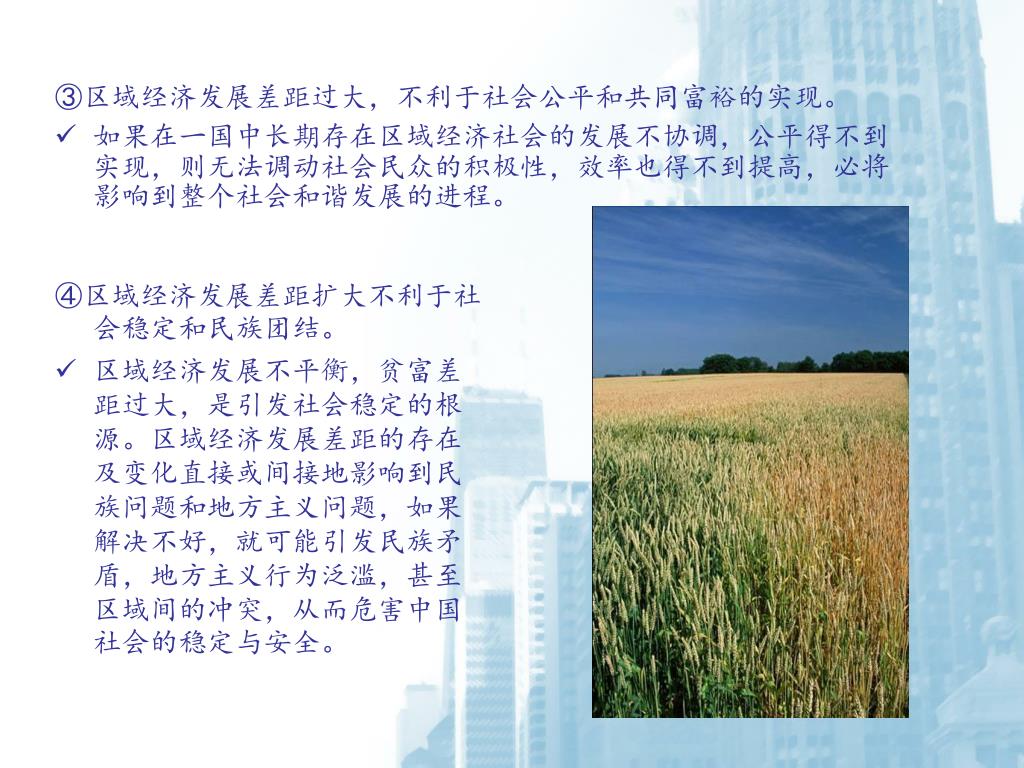 ③区域经济发展差距过大，不利于社会公平和共同富裕的实现。

✓ 如果在一国中长期存在区域经济社会的发展不协调，公平得不到实现，则无法调动社会民众的积极性，效率也得不到提高，必将影响到整个社会和谐发展的进程。

④区域经济发展差距扩大不利于社会稳定和民族团结。

✓ 区域经济发展不平衡，贫富差距过大，是引发社会稳定的根源。区域经济发展差距的存在及变化直接或间接地影响到民族问题和地方主义问题，如果解决不好，就可能引发民族矛盾，地方主义行为泛滥，甚至区域间的冲突，从而危害中国社会的稳定与安全。